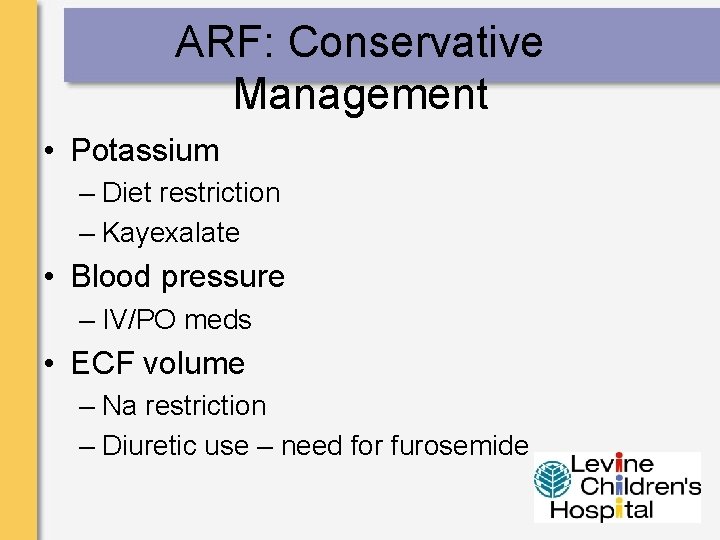 ARF: Conservative Management

• Potassium
– Diet restriction
– Kayexalate
• Blood pressure
– IV/PO meds
• ECF volume
– Na restriction
– Diuretic use – need for furosemide

Levine Children's Hospital